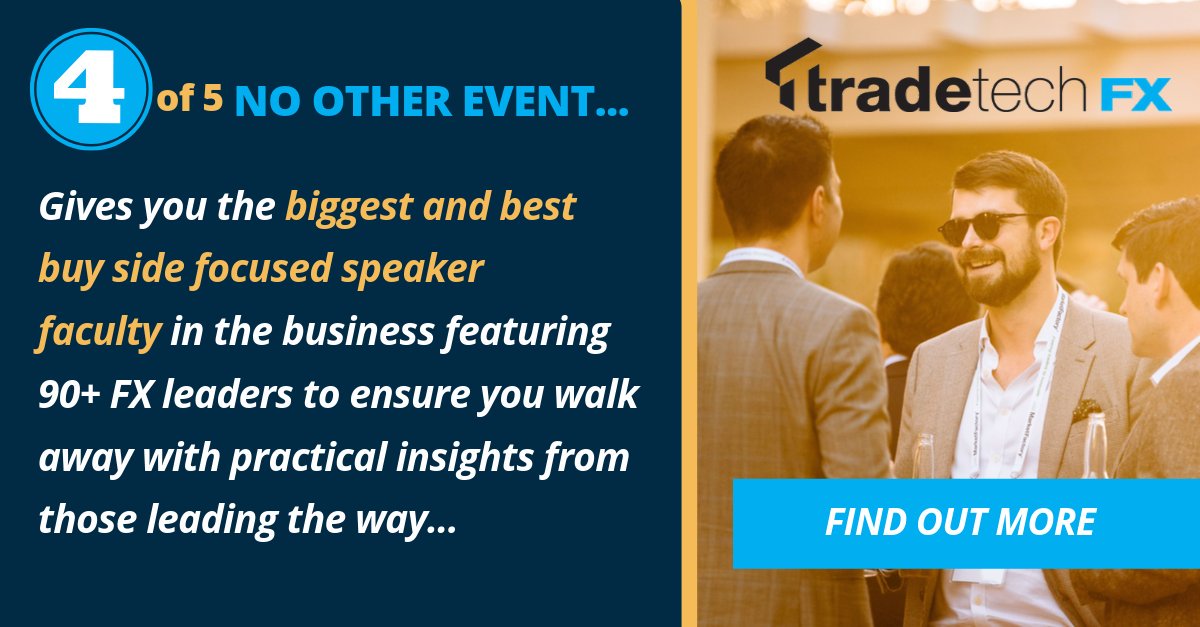 4 of 5 NO OTHER EVENT...

Gives you the biggest and best buy side focused speaker faculty in the business featuring 90+ FX leaders to ensure you walk away with practical insights from those leading the way...

tradetech FX

FIND OUT MORE